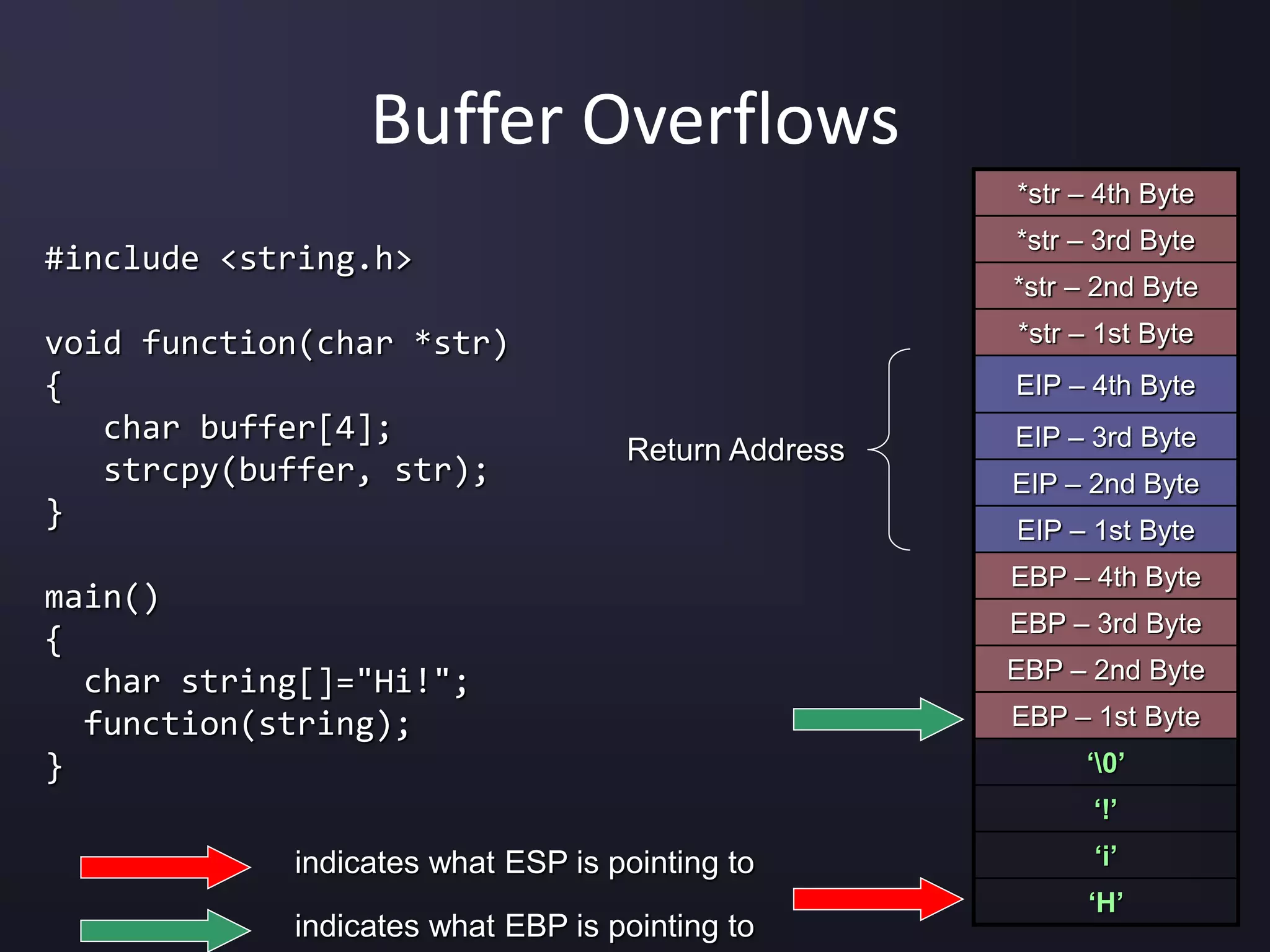 Buffer Overflows

#include <string.h>

void function(char *str)
{
char buffer[4];
strcpy(buffer, str);
}

main()
{
char string[]="Hi!";
function(string);
}

Return Address

*str – 4th Byte
*str – 3rd Byte
*str – 2nd Byte
*str – 1st Byte
EIP – 4th Byte
EIP – 3rd Byte
EIP – 2nd Byte
EIP – 1st Byte
EBP – 4th Byte
EBP – 3rd Byte
EBP – 2nd Byte
EBP – 1st Byte
‘\0’
‘!’
‘i’
‘H’

indicates what ESP is pointing to

indicates what EBP is pointing to